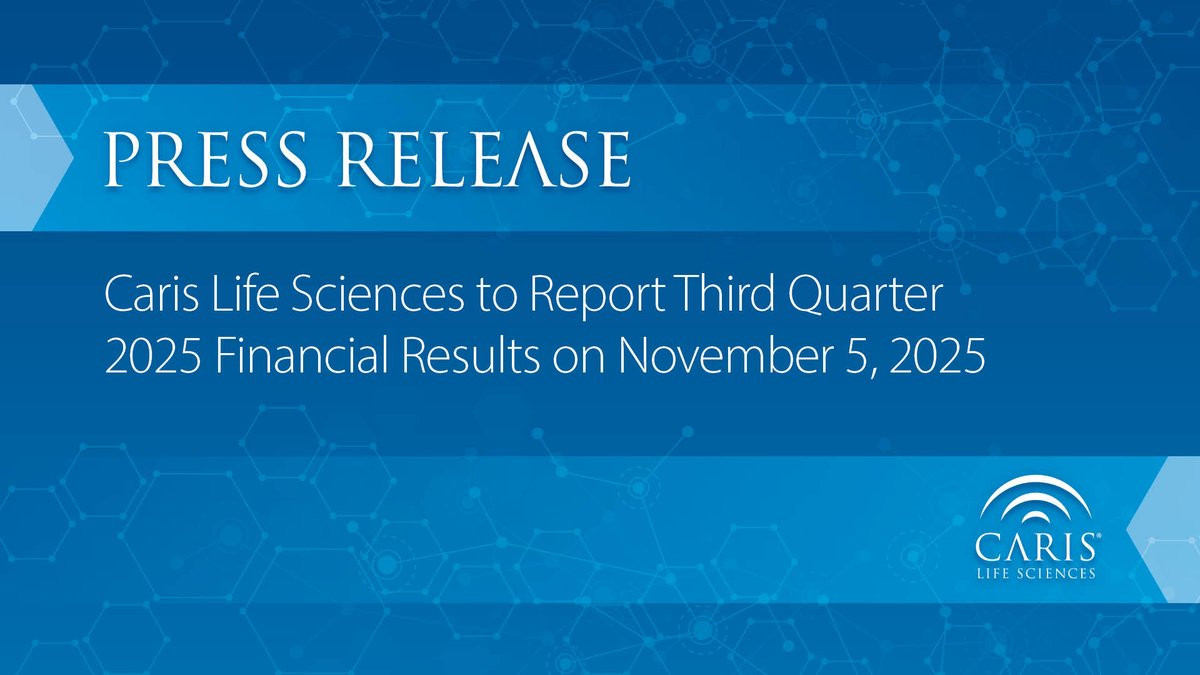 PRESS RELEASE

Caris Life Sciences to Report Third Quarter 2025 Financial Results on November 5, 2025

CARIS®
LIFE SCIENCES